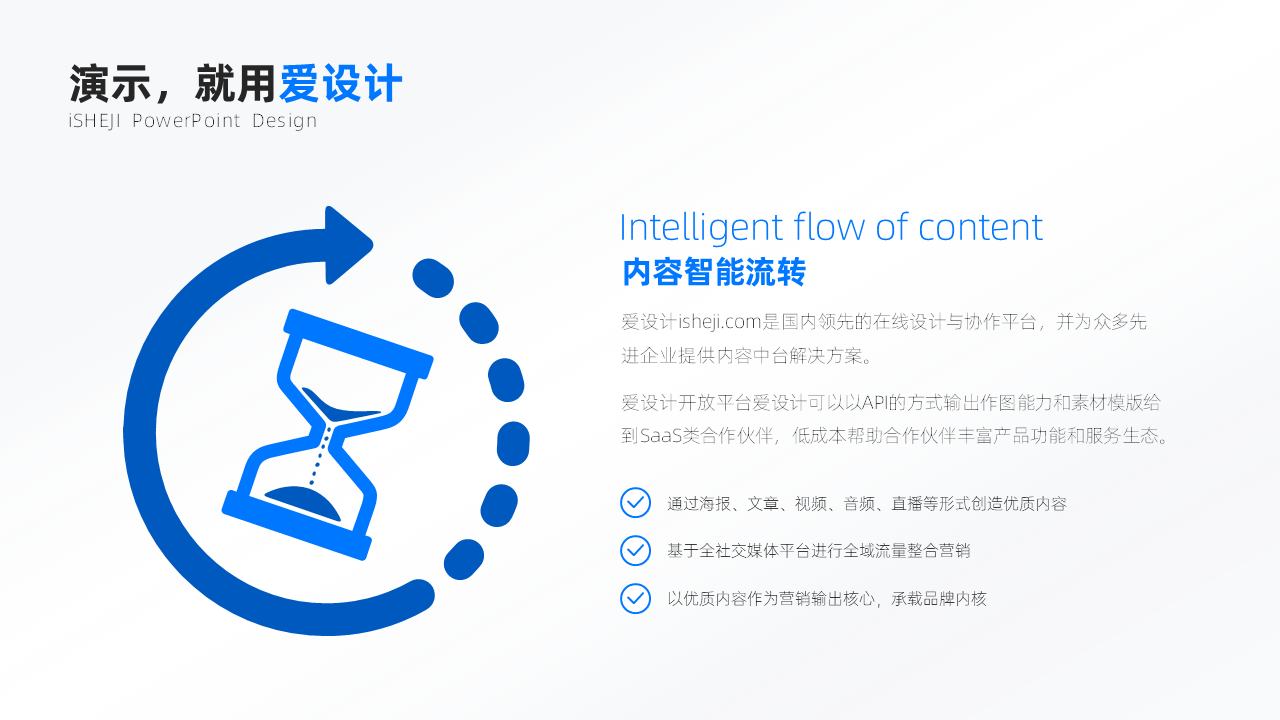 演示，就用爱设计
iSHEJI PowerPoint Design

Intelligent flow of content
内容智能流转

爱设计isheji.com是国内领先的在线设计与协作平台，并为众多先进企业提供内容中台解决方案。

爱设计开放平台爱设计可以以API的方式输出作图能力和素材模版给到SaaS类合作伙伴，低成本帮助合作伙伴丰富产品功能和服务生态。

通过海报、文章、视频、音频、直播等形式创造优质内容

基于全社交媒体平台进行全域流量整合营销

以优质内容作为营销输出核心，承载品牌内核